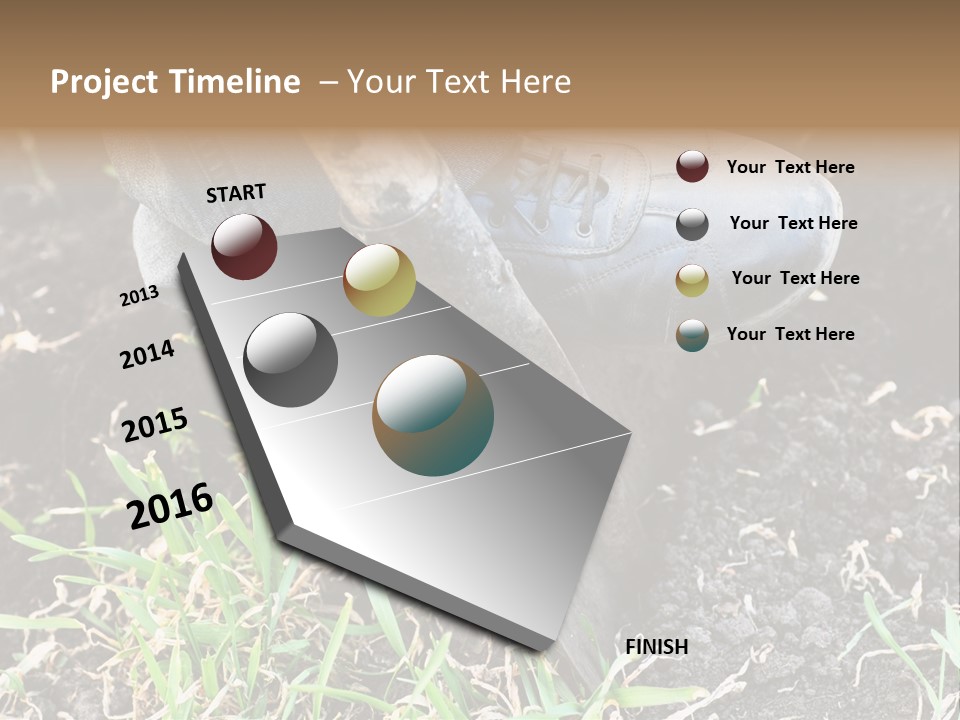 Project Timeline – Your Text Here

START

2013

2014

2015

2016

FINISH

Your Text Here

Your Text Here

Your Text Here

Your Text Here